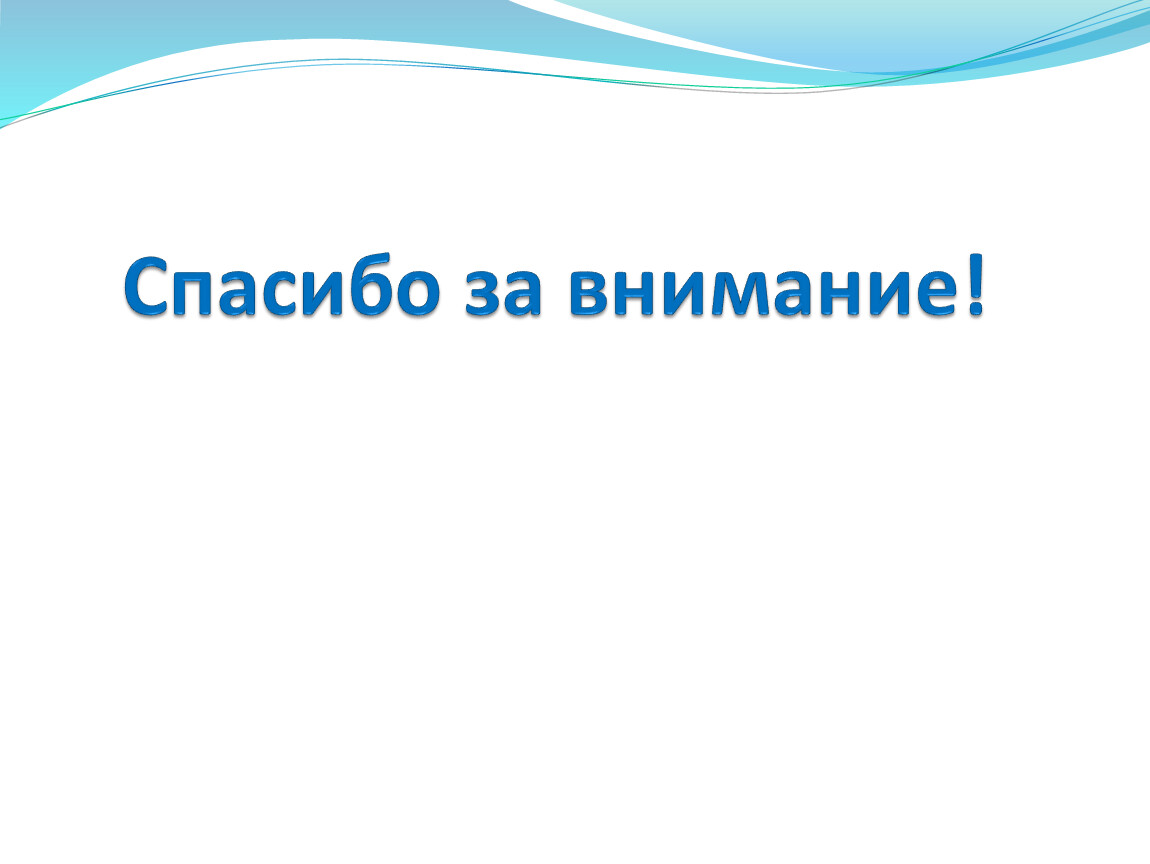 Спасибо за внимание!